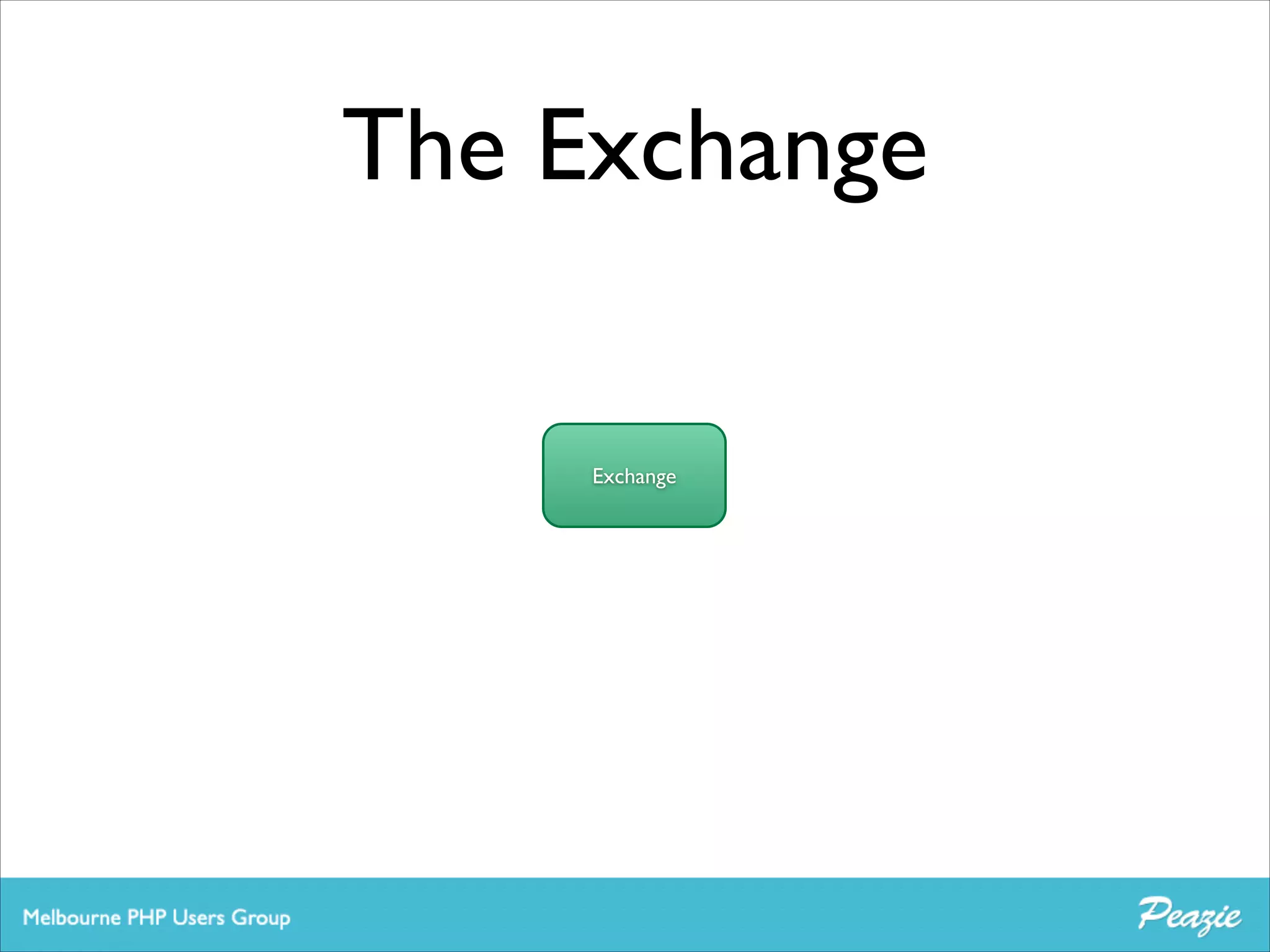 The Exchange

Exchange

Melbourne PHP Users Group

Peazie